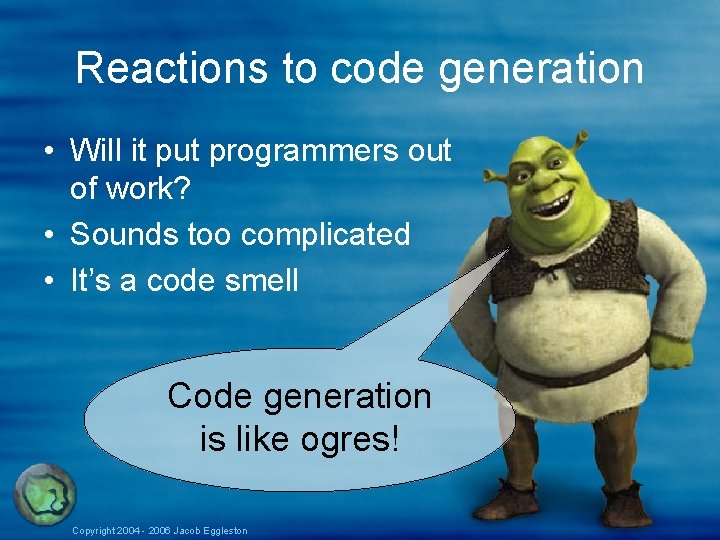 Reactions to code generation

• Will it put programmers out of work?
• Sounds too complicated
• It's a code smell

Code generation is like ogres!

Copyright 2004 - 2006 Jacob Eggleston